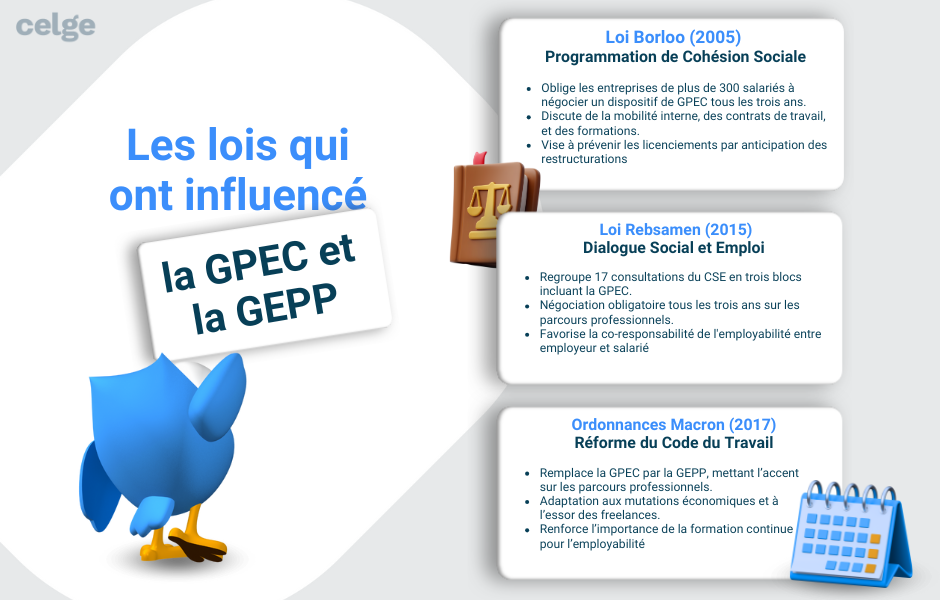 celge

Les lois qui ont influencé

la GPEC et la GEPP

Loi Borloo (2005)
Programmation de Cohésion Sociale

- Oblige les entreprises de plus de 300 salariés à négocier un dispositif de GPEC tous les trois ans.
- Discute de la mobilité interne, des contrats de travail, et des formations.
- Vise à prévenir les licenciements par anticipation des restructurations

Loi Rebsamen (2015)
Dialogue Social et Emploi

- Regroupe 17 consultations du CSE en trois blocs incluant la GPEC.
- Négociation obligatoire tous les trois ans sur les parcours professionnels.
- Favorise la co-responsabilité de l'employabilité entre employeur et salarié

Ordonnances Macron (2017)
Réforme du Code du Travail

- Remplace la GPEC par la GEPP, mettant l'accent sur les parcours professionnels.
- Adaptation aux mutations économiques et à l'essor des freelances.
- Renforce l'importance de la formation continue pour l'employabilité